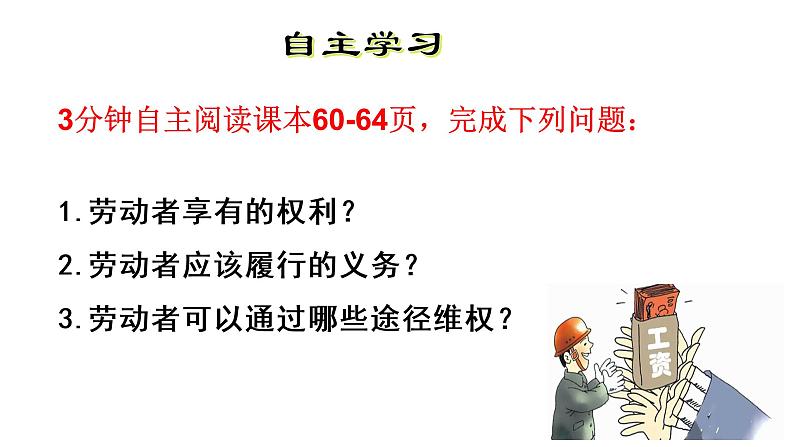 自主学习

3分钟自主阅读课本60-64页，完成下列问题：

1.劳动者享有的权利？

2.劳动者应该履行的义务？

3.劳动者可以通过哪些途径维权？

工资